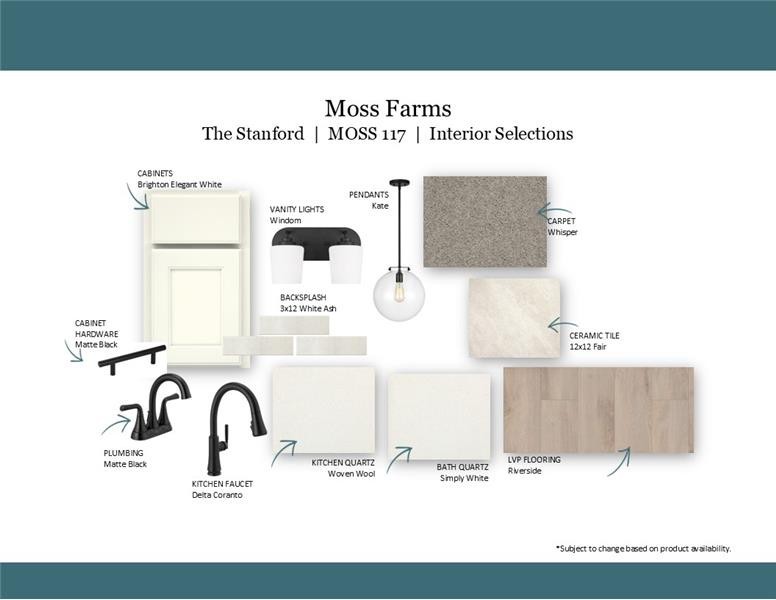 Moss Farms
The Stanford | MOSS 117 | Interior Selections

CABINETS
Brighton Elegant White

VANITY LIGHTS
Windom

PENDANTS
Kate

CARPET
Whisper

BACKSPLASH
3x12 White Ash

CABINET HARDWARE
Matte Black

CERAMIC TILE
12x12 Fair

PLUMBING
Matte Black

KITCHEN FAUCET
Delta Coranto

KITCHEN QUARTZ
Woven Wool

BATH QUARTZ
Simply White

LVP FLOORING
Riverside

*Subject to change based on product availability.